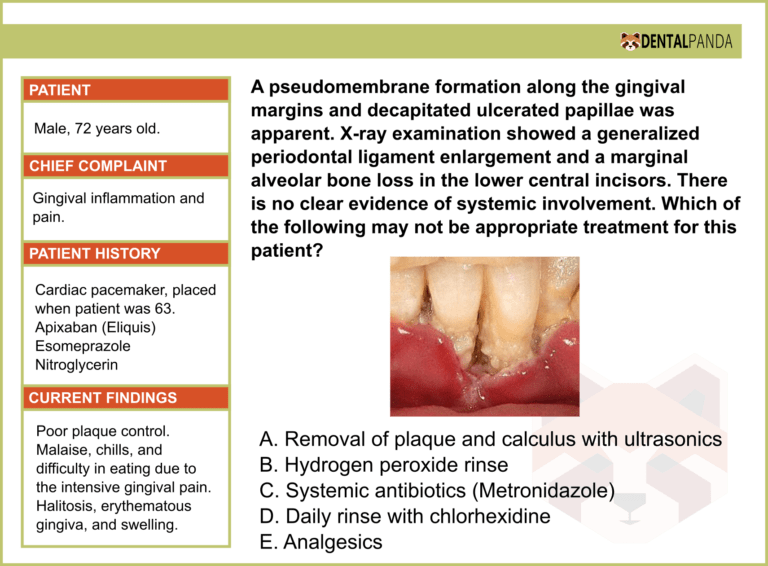 DENTALPANDA

PATIENT

Male, 72 years old.

CHIEF COMPLAINT

Gingival inflammation and pain.

PATIENT HISTORY

Cardiac pacemaker, placed when patient was 63.
Apixaban (Eliquis)
Esomeprazole
Nitroglycerin

CURRENT FINDINGS

Poor plaque control. Malaise, chills, and difficulty in eating due to the intensive gingival pain. Halitosis, erythematous gingiva, and swelling.

A pseudomembrane formation along the gingival margins and decapitated ulcerated papillae was apparent. X-ray examination showed a generalized periodontal ligament enlargement and a marginal alveolar bone loss in the lower central incisors. There is no clear evidence of systemic involvement. Which of the following may not be appropriate treatment for this patient?

A. Removal of plaque and calculus with ultrasonics
B. Hydrogen peroxide rinse
C. Systemic antibiotics (Metronidazole)
D. Daily rinse with chlorhexidine
E. Analgesics